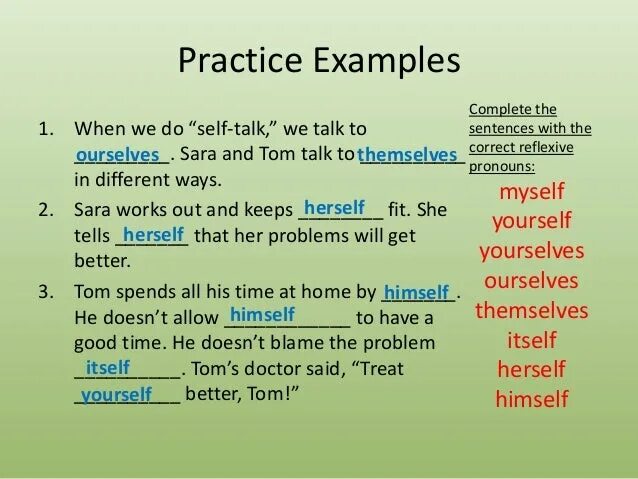 Practice Examples

1. When we do "self-talk," we talk to ourselves. Sara and Tom talk to themselves in different ways.

2. Sara works out and keeps herself fit. She tells herself that her problems will get better.

3. Tom spends all his time at home by himself. He doesn't allow himself to have a good time. He doesn't blame the problem itself. Tom's doctor said, "Treat yourself better, Tom!"

Complete the sentences with the correct reflexive pronouns:

myself
yourself
yourselves
ourselves
themselves
itself
herself
himself